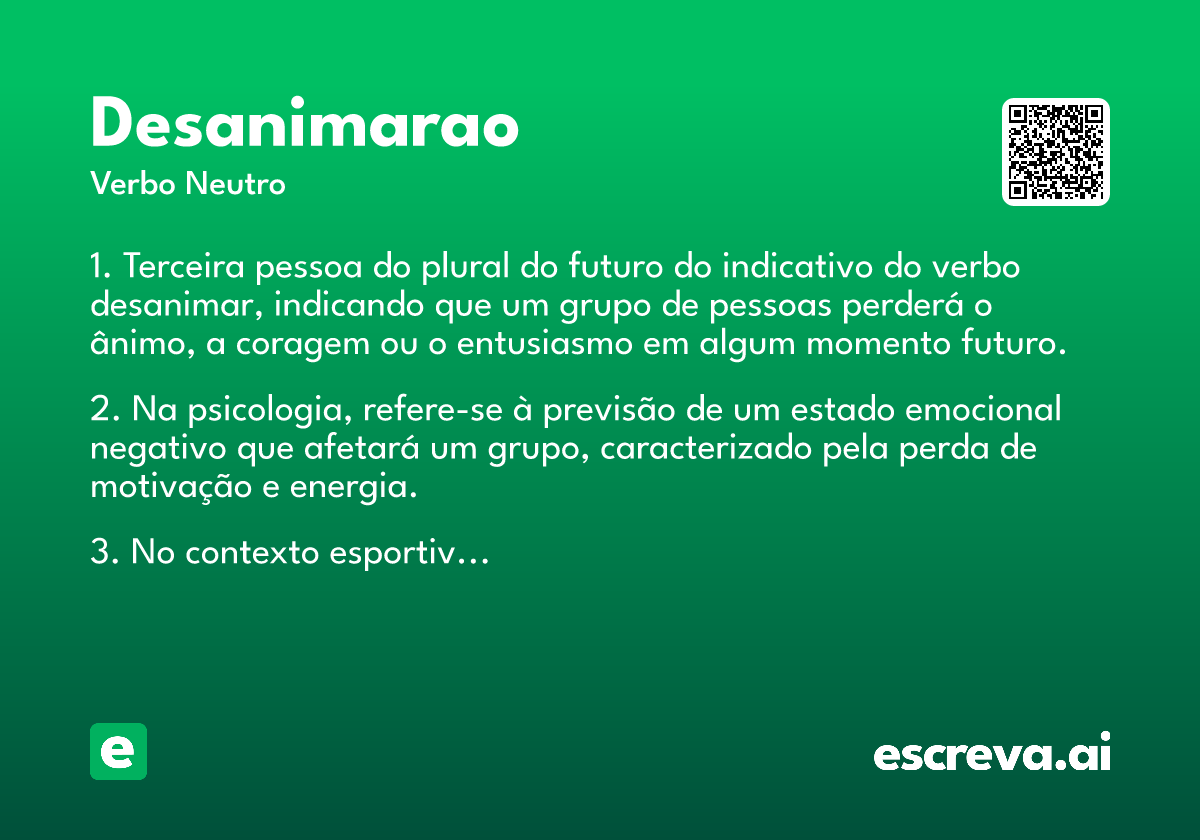 Desanimarao

Verbo Neutro

1. Terceira pessoa do plural do futuro do indicativo do verbo desanimar, indicando que um grupo de pessoas perderá o ânimo, a coragem ou o entusiasmo em algum momento futuro.

2. Na psicologia, refere-se à previsão de um estado emocional negativo que afetará um grupo, caracterizado pela perda de motivação e energia.

3. No contexto esportiv...

e

escreva.ai